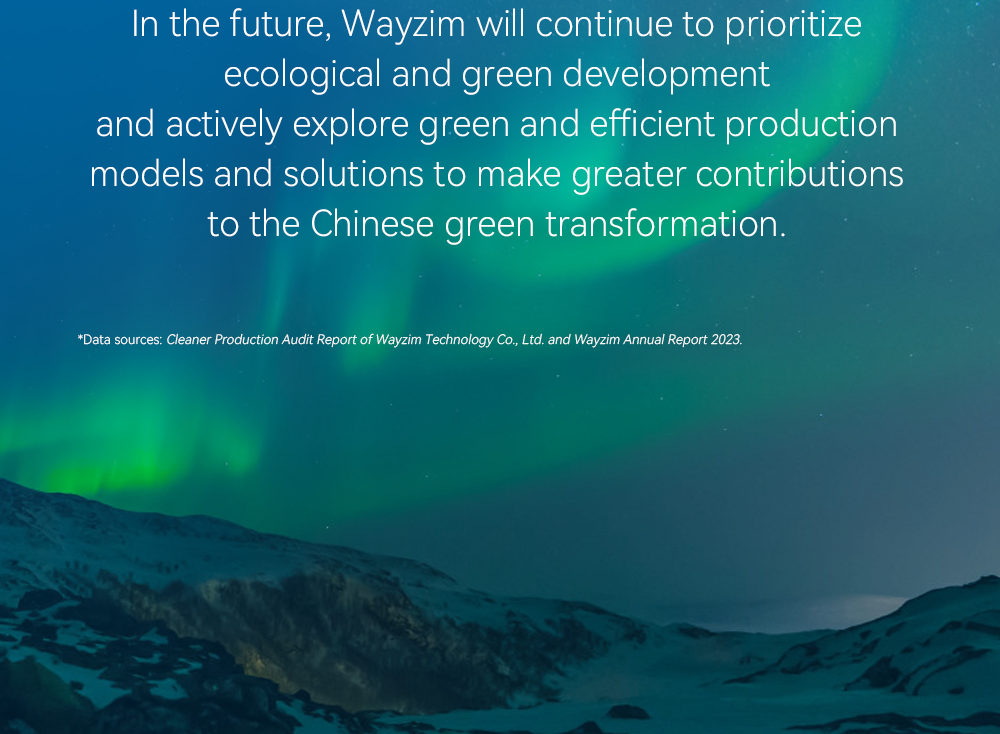 In the future, Wayzim will continue to prioritize ecological and green development and actively explore green and efficient production models and solutions to make greater contributions to the Chinese green transformation.

*Data sources: Cleaner Production Audit Report of Wayzim Technology Co., Ltd. and Wayzim Annual Report 2023.